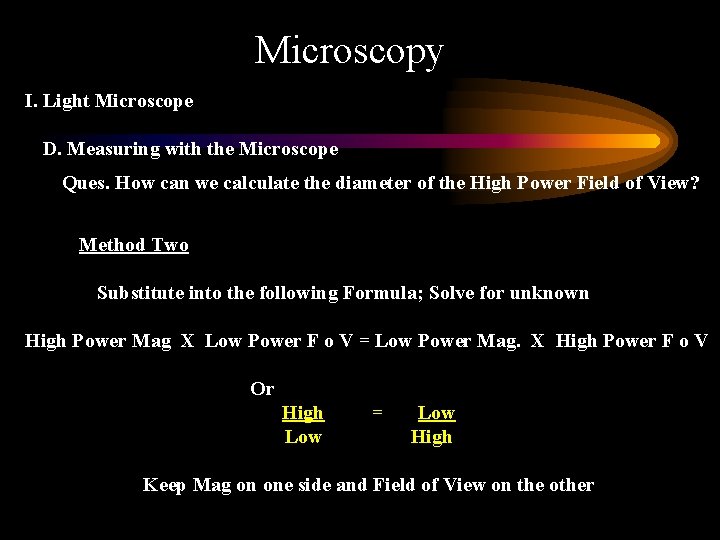 Microscopy

I. Light Microscope

D. Measuring with the Microscope

Ques. How can we calculate the diameter of the High Power Field of View?

Method Two

Substitute into the following Formula; Solve for unknown

High Power Mag X Low Power F o V = Low Power Mag. X High Power F o V

Or

$\frac{\text{High}}{\text{Low}} = \frac{\text{Low}}{\text{High}}$

Keep Mag on one side and Field of View on the other